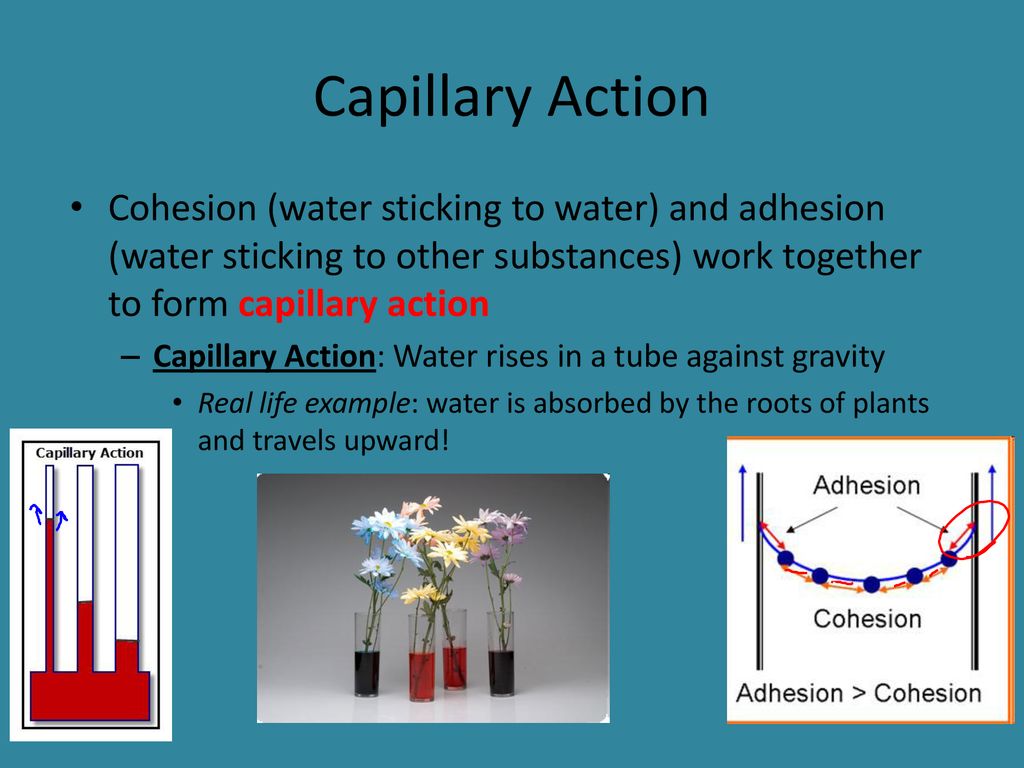 Capillary Action

• Cohesion (water sticking to water) and adhesion (water sticking to other substances) work together to form capillary action

– Capillary Action: Water rises in a tube against gravity

• Real life example: water is absorbed by the roots of plants and travels upward!

Capillary Action

Adhesion

Cohesion

Adhesion > Cohesion